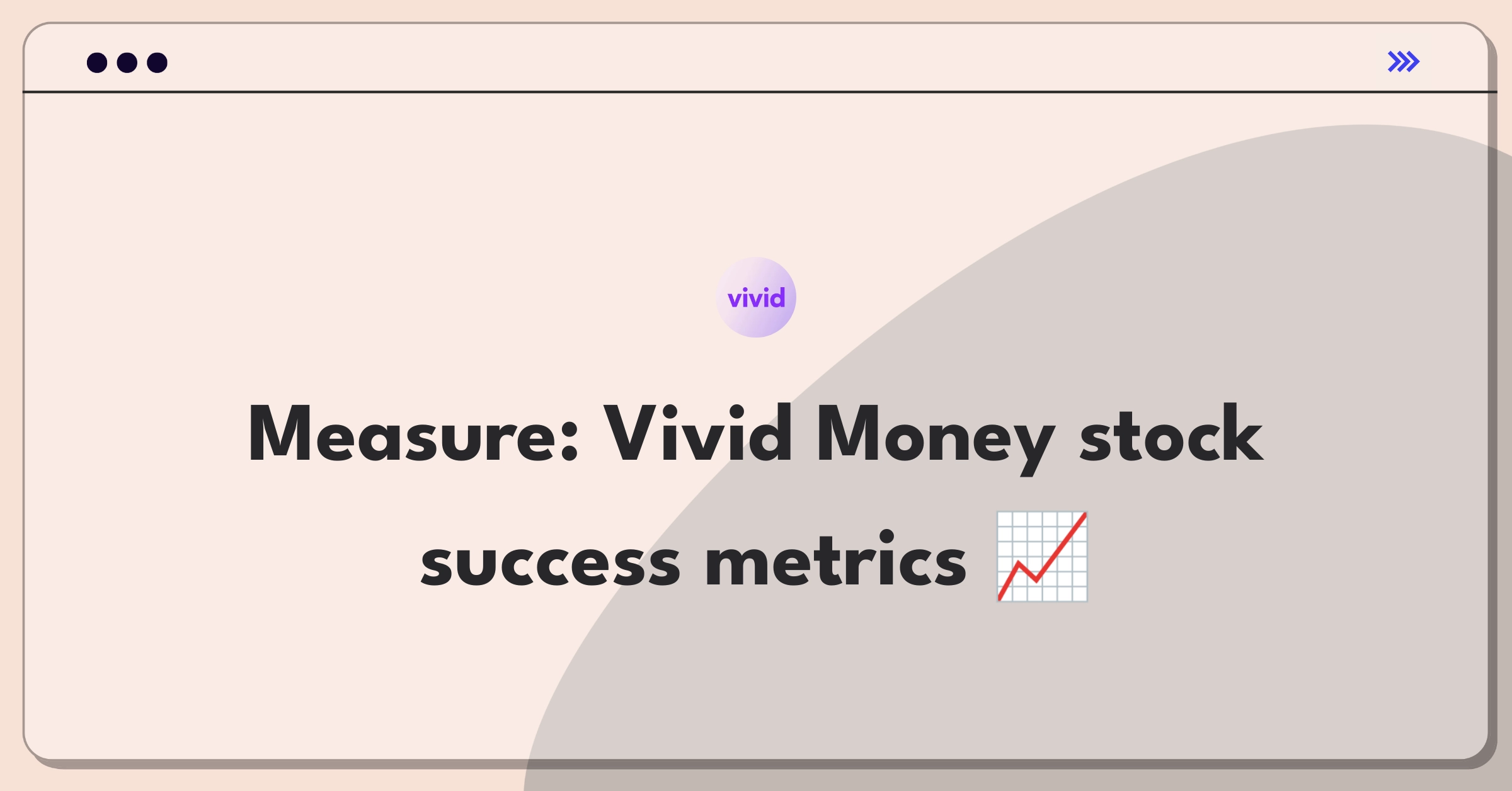 vivid

Measure: Vivid Money stock success metrics 📈